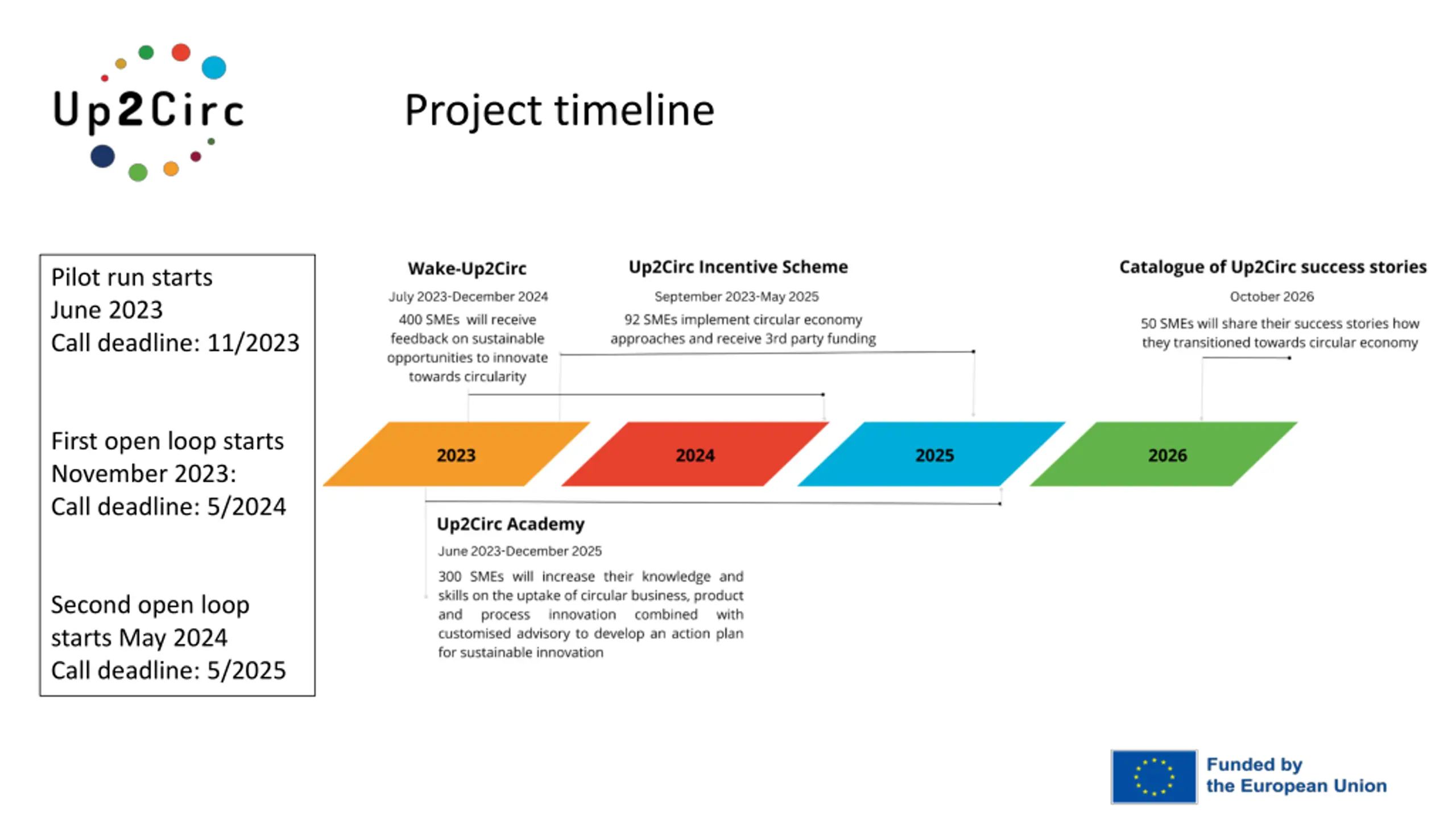 Up2Circ

Project timeline

Pilot run starts
June 2023
Call deadline: 11/2023

First open loop starts
November 2023:
Call deadline: 5/2024

Second open loop
starts May 2024
Call deadline: 5/2025

Wake-Up2Circ
July 2023-December 2024
400 SMEs will receive feedback on sustainable opportunities to innovate towards circularity

Up2Circ Incentive Scheme
September 2023-May 2025
92 SMEs implement circular economy approaches and receive 3rd party funding

Catalogue of Up2Circ success stories
October 2026
50 SMEs will share their success stories how they transitioned towards circular economy

2023
2024
2025
2026

Up2Circ Academy
June 2023-December 2025
300 SMEs will increase their knowledge and skills on the uptake of circular business, product and process innovation combined with customised advisory to develop an action plan for sustainable innovation

Funded by
the European Union